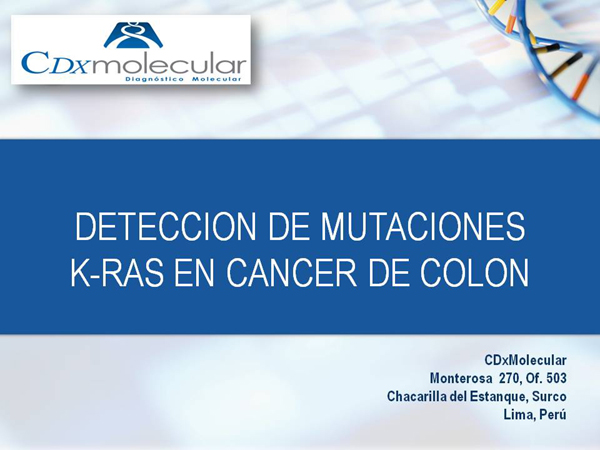 CDxmolecular
Diagnóstico Molecular

DETECCION DE MUTACIONES K-RAS EN CANCER DE COLON

CDxMolecular
Monterosa 270, Of. 503
Chacarilla del Estanque, Surco
Lima, Perú